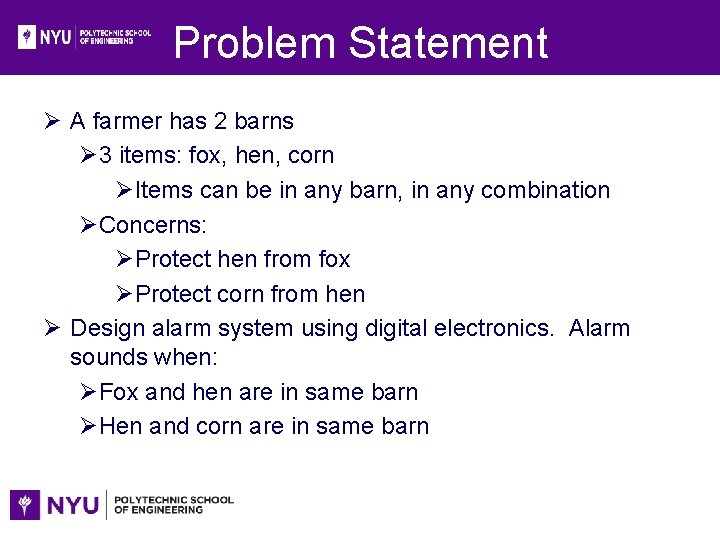 NYU POLYTECHNIC SCHOOL OF ENGINEERING

Problem Statement

➢ A farmer has 2 barns

➢ 3 items: fox, hen, corn

➢ Items can be in any barn, in any combination

➢ Concerns:

➢ Protect hen from fox

➢ Protect corn from hen

➢ Design alarm system using digital electronics. Alarm sounds when:

➢ Fox and hen are in same barn

➢ Hen and corn are in same barn

NYU POLYTECHNIC SCHOOL OF ENGINEERING